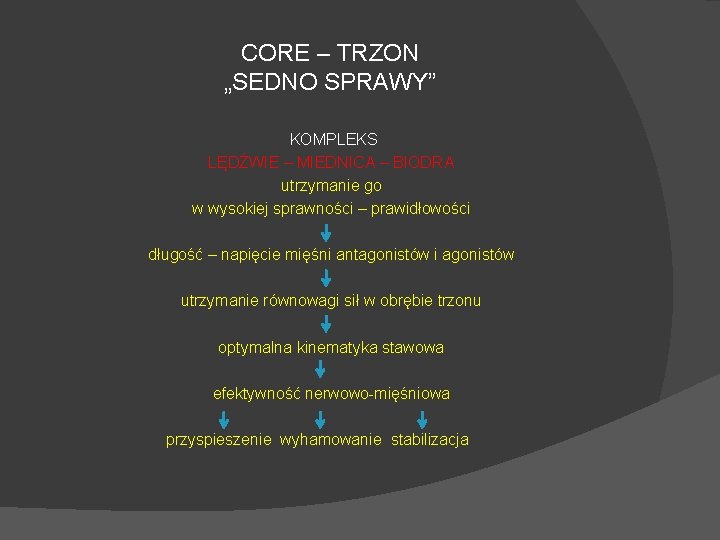 CORE – TRZON
„SEDNO SPRAWY”

KOMPLEKS
LĘDŹWIE – MIEDNICA – BIODRA
utrzymanie go
w wysokiej sprawności – prawidłowości

długość – napięcie mięśni antagonistów i agonistów

utrzymanie równowagi sił w obrębie trzonu

optymalna kinematyka stawowa

efektywność nerwowo-mięśniowa

przyspieszenie wyhamowanie stabilizacja